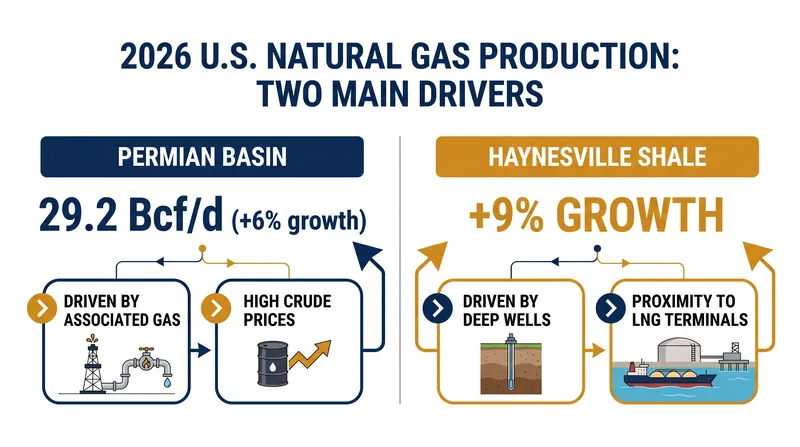 2026 U.S. NATURAL GAS PRODUCTION: TWO MAIN DRIVERS

PERMIAN BASIN

29.2 Bcf/d (+6% growth)

DRIVEN BY ASSOCIATED GAS

HIGH CRUDE PRICES

HAYNESVILLE SHALE

+9% GROWTH

DRIVEN BY DEEP WELLS

PROXIMITY TO LNG TERMINALS